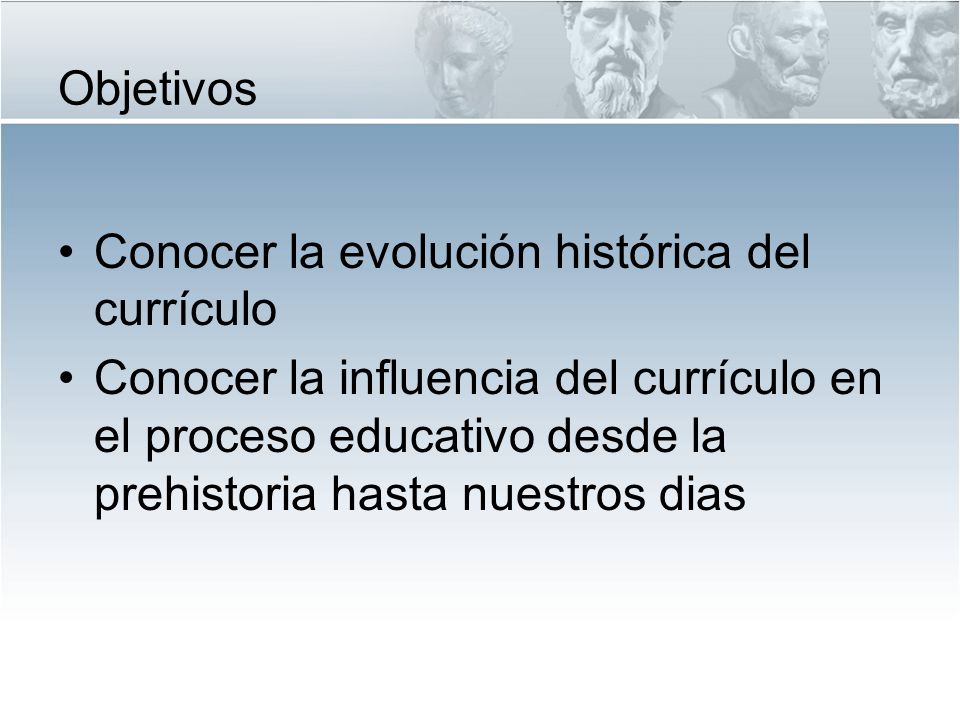 Objetivos

• Conocer la evolución histórica del currículo
• Conocer la influencia del currículo en el proceso educativo desde la prehistoria hasta nuestros dias